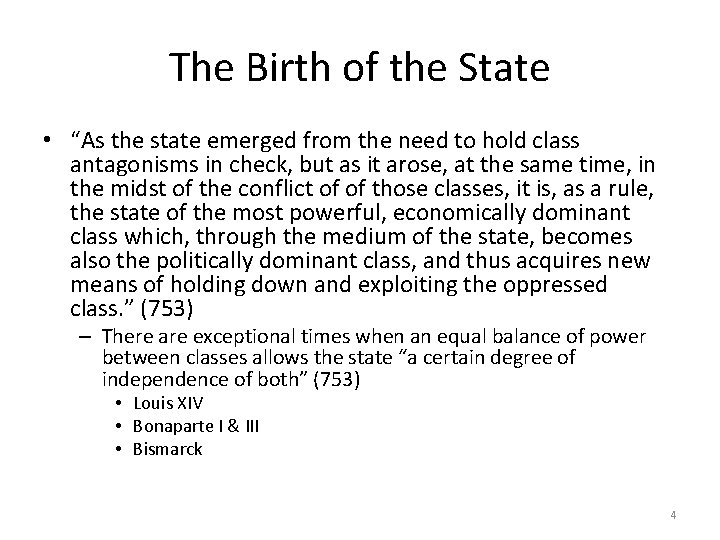 The Birth of the State

• “As the state emerged from the need to hold class antagonisms in check, but as it arose, at the same time, in the midst of the conflict of of those classes, it is, as a rule, the state of the most powerful, economically dominant class which, through the medium of the state, becomes also the politically dominant class, and thus acquires new means of holding down and exploiting the oppressed class.” (753)
– There are exceptional times when an equal balance of power between classes allows the state “a certain degree of independence of both” (753)
• Louis XIV
• Bonaparte I & III
• Bismarck

4